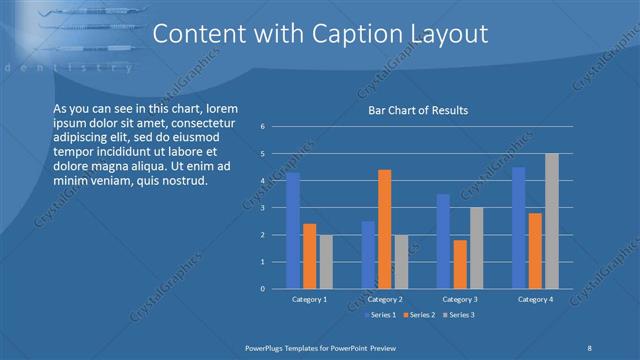 dentistry

Content with Caption Layout

As you can see in this chart, lorem ipsum dolor sit amet, consectetur adipiscing elit, sed do eiusmod tempor incididunt ut labore et dolore magna aliqua. Ut enim ad minim veniam, quis nostrud.

Bar Chart of Results

6
5
4
3
2
1
0

Category 1
Category 2
Category 3
Category 4

Series 1
Series 2
Series 3

CrystalGraphics

PowerPlugs Templates for PowerPoint Preview

8